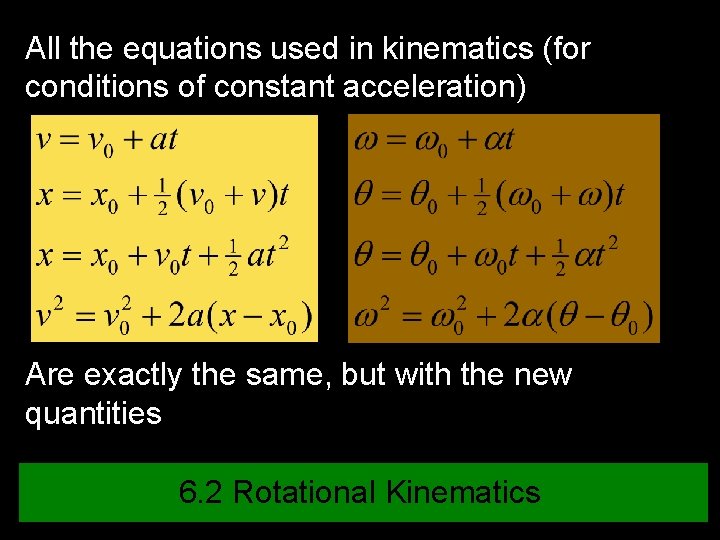 All the equations used in kinematics (for conditions of constant acceleration)

$v = v_0 + at$
$x = x_0 + \frac{1}{2}(v_0 + v)t$
$x = x_0 + v_0 t + \frac{1}{2}at^2$
$v^2 = v_0^2 + 2a(x - x_0)$

$\omega = \omega_0 + \alpha t$
$\theta = \theta_0 + \frac{1}{2}(\omega_0 + \omega)t$
$\theta = \theta_0 + \omega_0 t + \frac{1}{2}\alpha t^2$
$\omega^2 = \omega_0^2 + 2\alpha(\theta - \theta_0)$

Are exactly the same, but with the new quantities

6.2 Rotational Kinematics